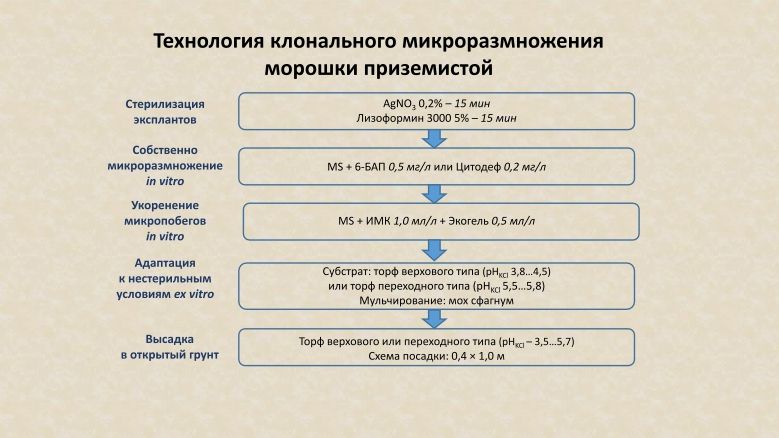 Технология клонального микроразмножения морошки приземистой

Стерилизация эксплантов

$AgNO_3$ 0,2% – 15 мин
Лизоформин 3000 5% – 15 мин

Собственно микроразмножение in vitro

MS + 6-БАП 0,5 мг/л или Цитодеф 0,2 мг/л

Укоренение микропобегов in vitro

MS + ИМК 1,0 мл/л + Экогель 0,5 мл/л

Адаптация к нестерильным условиям ex vitro

Субстрат: торф верхового типа ($pH_{KCl}$ 3,8…4,5)
или торф переходного типа ($pH_{KCl}$ 5,5…5,8)
Мульчирование: мох сфагнум

Высадка в открытый грунт

Торф верхового или переходного типа ($pH_{KCl}$ – 3,5…5,7)
Схема посадки: 0,4 × 1,0 м